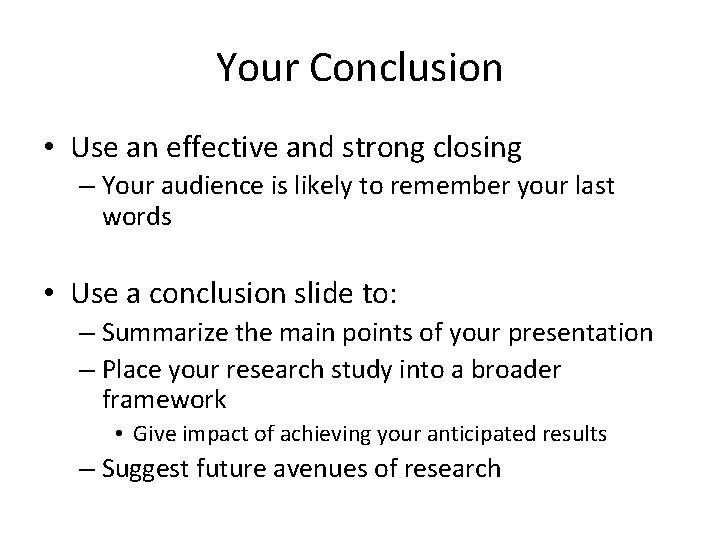 Your Conclusion

• Use an effective and strong closing
– Your audience is likely to remember your last words

• Use a conclusion slide to:
– Summarize the main points of your presentation
– Place your research study into a broader framework
• Give impact of achieving your anticipated results
– Suggest future avenues of research